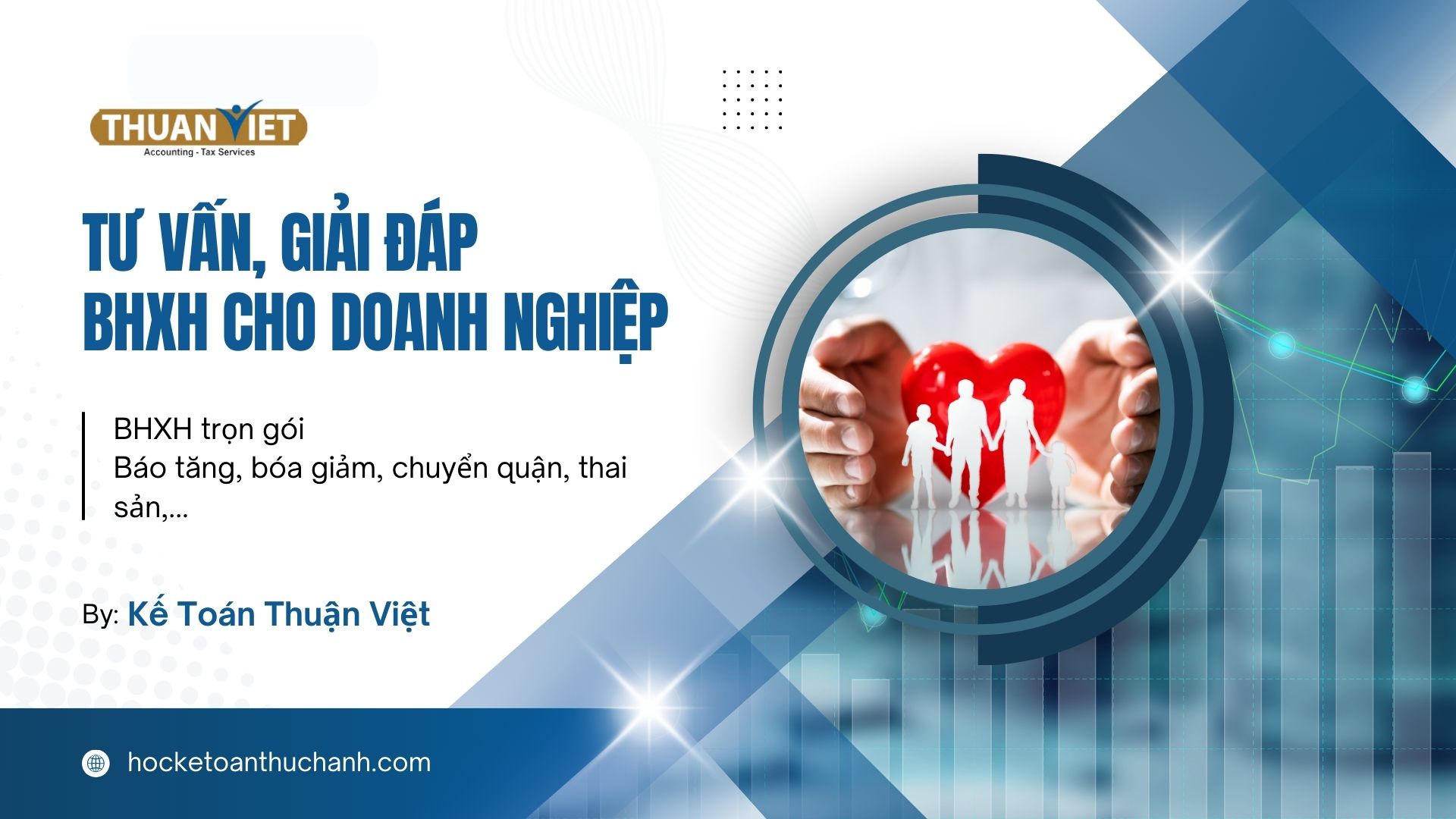 THUAN VIET
Accounting - Tax Services

TƯ VẤN, GIẢI ĐÁP
BHXH CHO DOANH NGHIỆP

BHXH trọn gói
Báo tăng, bóa giảm, chuyển quận, thai sản,...

By: Kế Toán Thuận Việt

hocketoanthuchanh.com